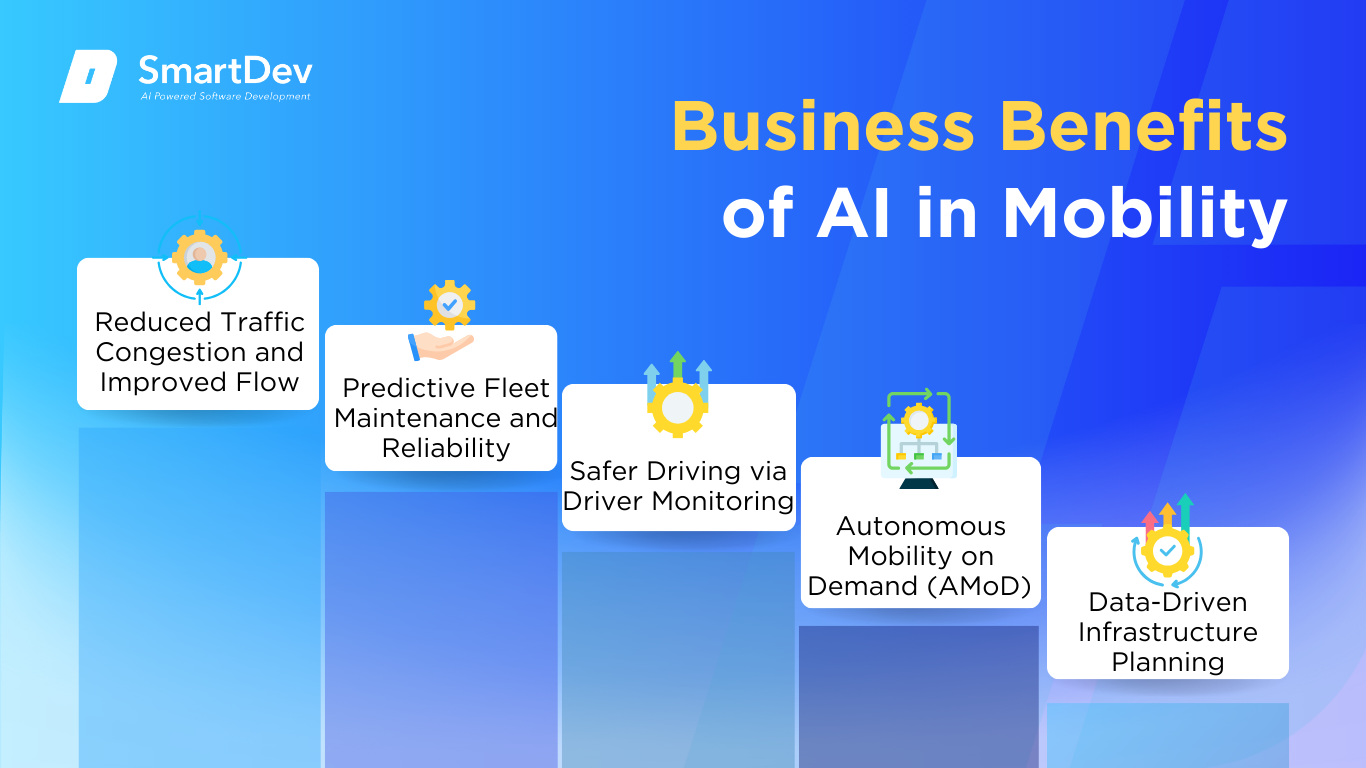 SmartDev
AI Powered Software Development

Business Benefits of AI in Mobility

Reduced Traffic Congestion and Improved Flow

Predictive Fleet Maintenance and Reliability

Safer Driving via Driver Monitoring

Autonomous Mobility on Demand (AMoD)

Data-Driven Infrastructure Planning